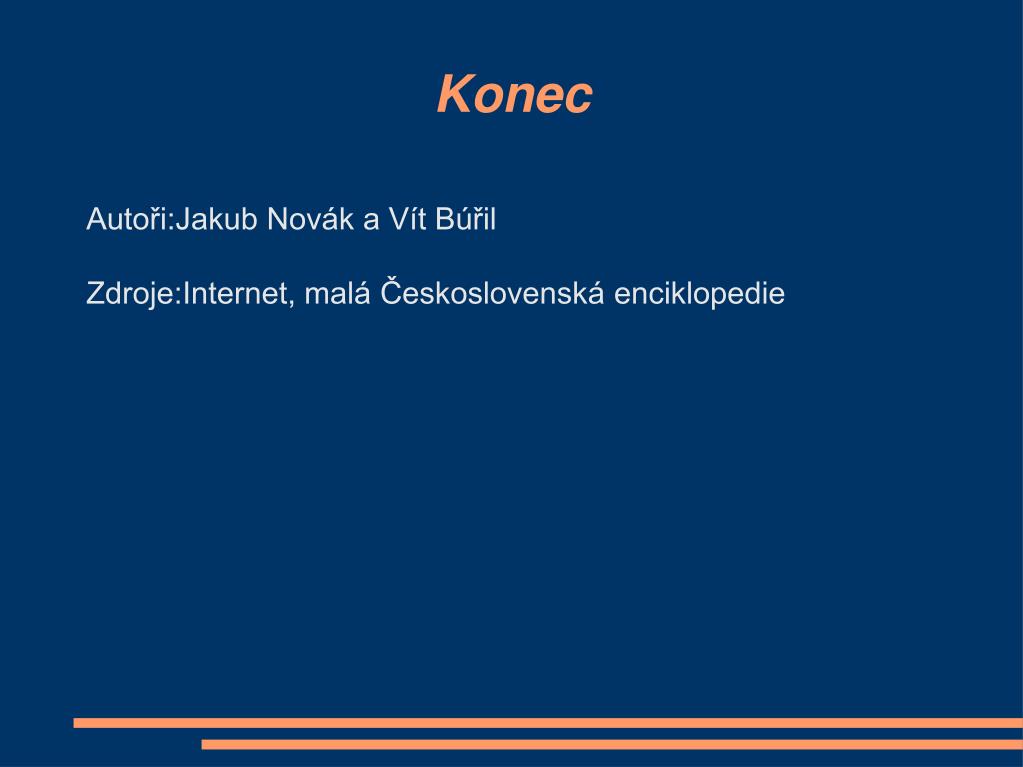 Konec

Autoři:Jakub Novák a Vít Búřil

Zdroje:Internet, malá Československá enciklopedie